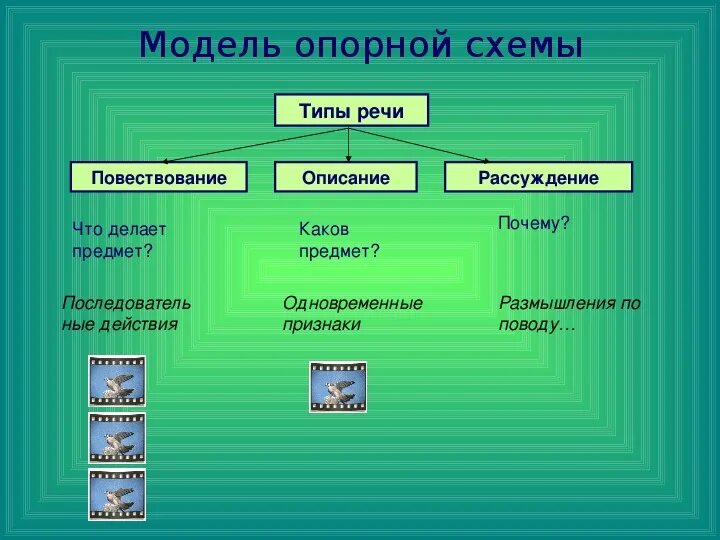 Модель опорной схемы

Типы речи

Повествование

Описание

Рассуждение

Что делает предмет?

Каков предмет?

Почему?

Последовательные действия

Одновременные признаки

Размышления по поводу…